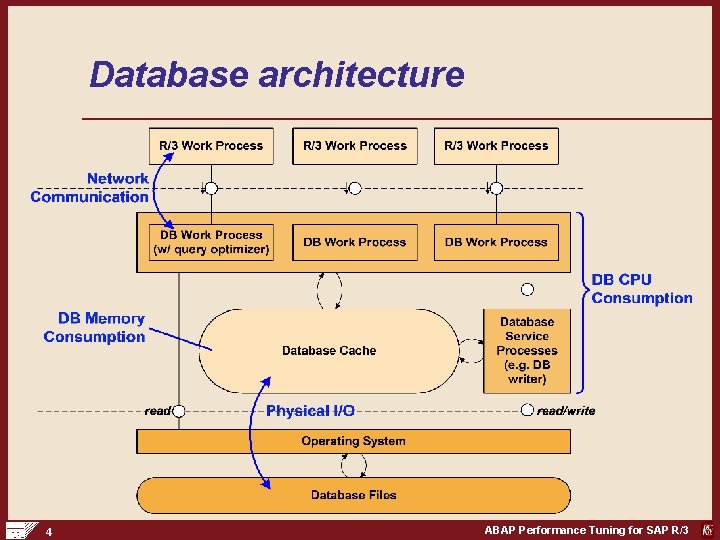 Database architecture

R/3 Work Process

R/3 Work Process

R/3 Work Process

Network Communication

DB Work Process (w/ query optimizer)

DB Work Process

DB Work Process

DB CPU Consumption

DB Memory Consumption

Database Cache

Database Service Processes (e.g. DB writer)

read

Physical I/O

read/write

Operating System

Database Files

4

ABAP Performance Tuning for SAP R/3